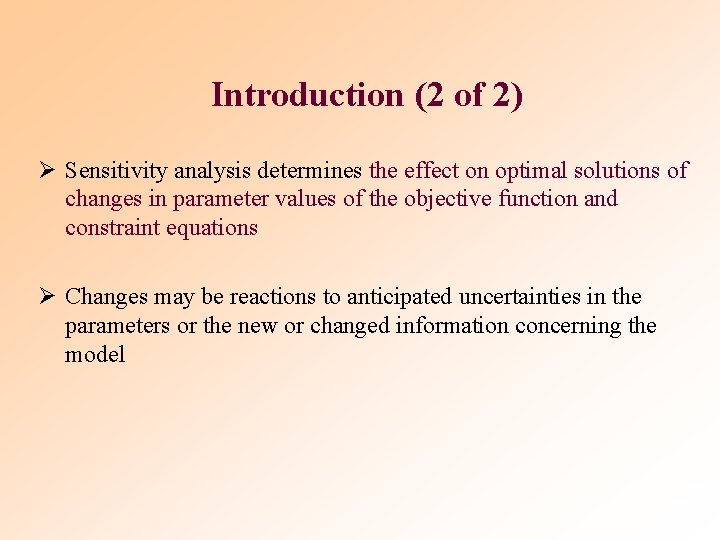 Introduction (2 of 2)

➢ Sensitivity analysis determines the effect on optimal solutions of changes in parameter values of the objective function and constraint equations

➢ Changes may be reactions to anticipated uncertainties in the parameters or the new or changed information concerning the model